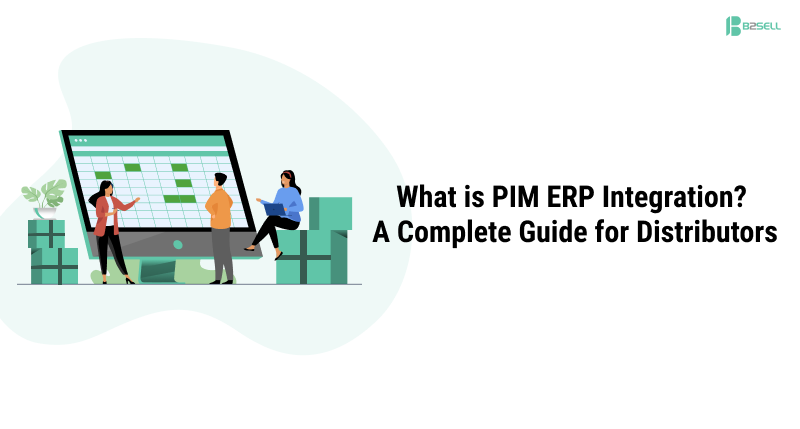 B2SELL

What is PIM ERP Integration?
A Complete Guide for Distributors